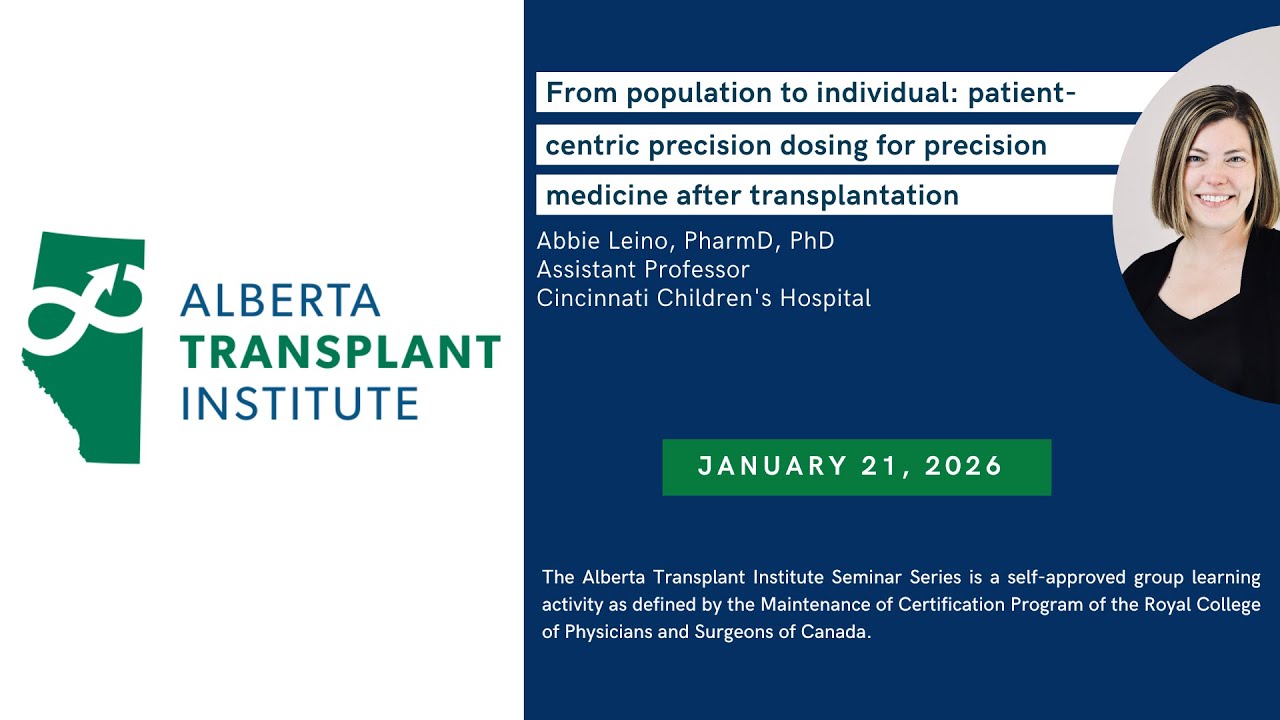 ALBERTA
TRANSPLANT
INSTITUTE

From population to individual: patient-centric precision dosing for precision medicine after transplantation

Abbie Leino, PharmD, PhD
Assistant Professor
Cincinnati Children's Hospital

JANUARY 21, 2026

The Alberta Transplant Institute Seminar Series is a self-approved group learning activity as defined by the Maintenance of Certification Program of the Royal College of Physicians and Surgeons of Canada.